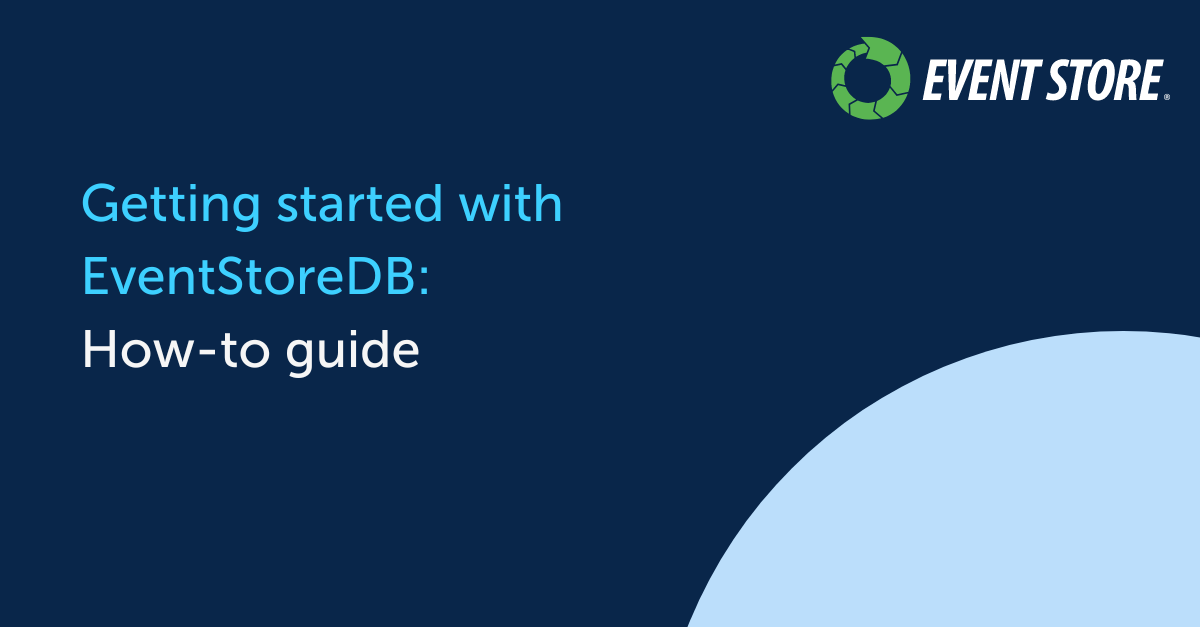 EVENT STORE®

Getting started with EventStoreDB:
How-to guide